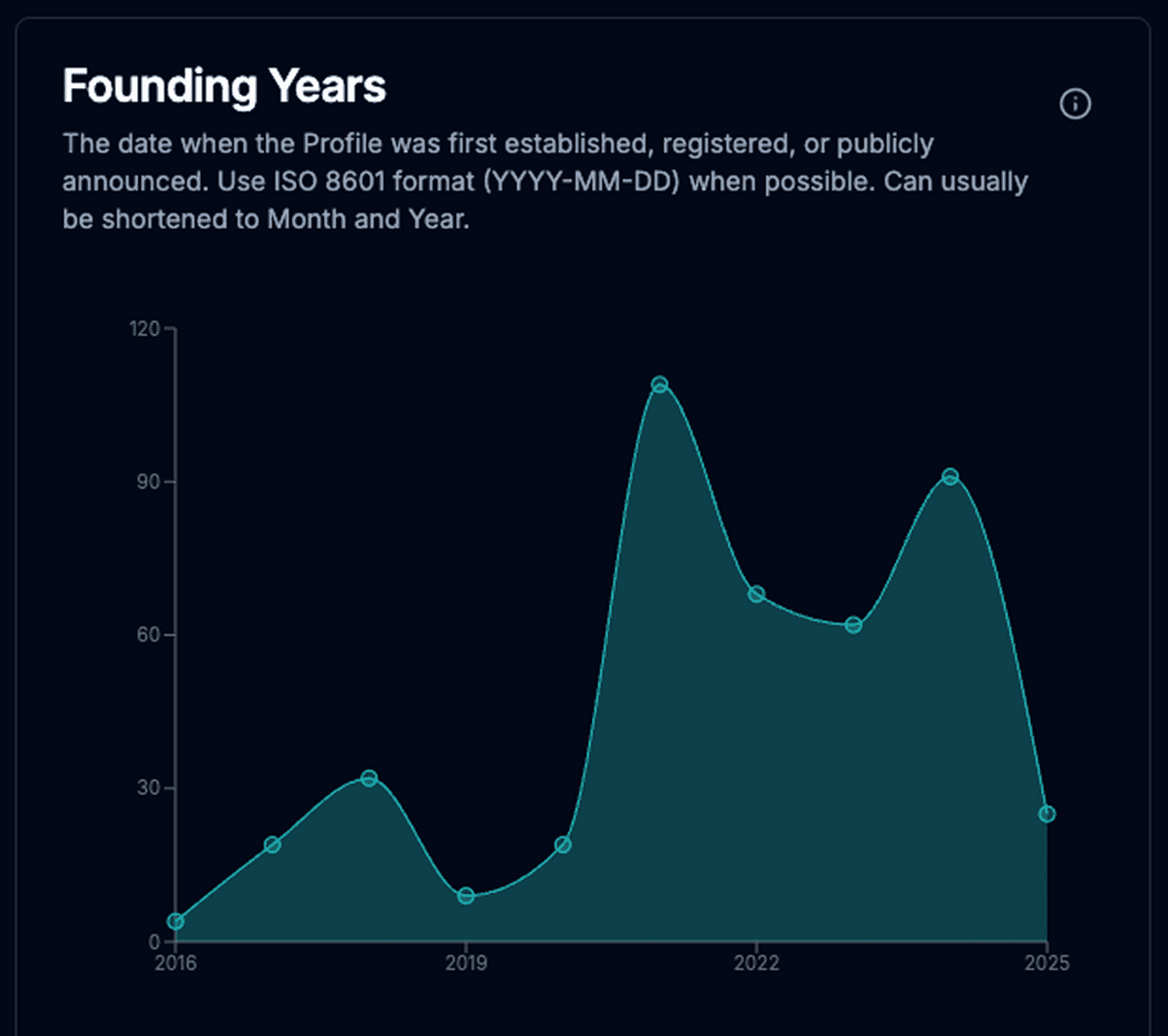 Founding Years

The date when the Profile was first established, registered, or publicly announced. Use ISO 8601 format (YYYY-MM-DD) when possible. Can usually be shortened to Month and Year.

120
90
60
30
0
2016
2019
2022
2025